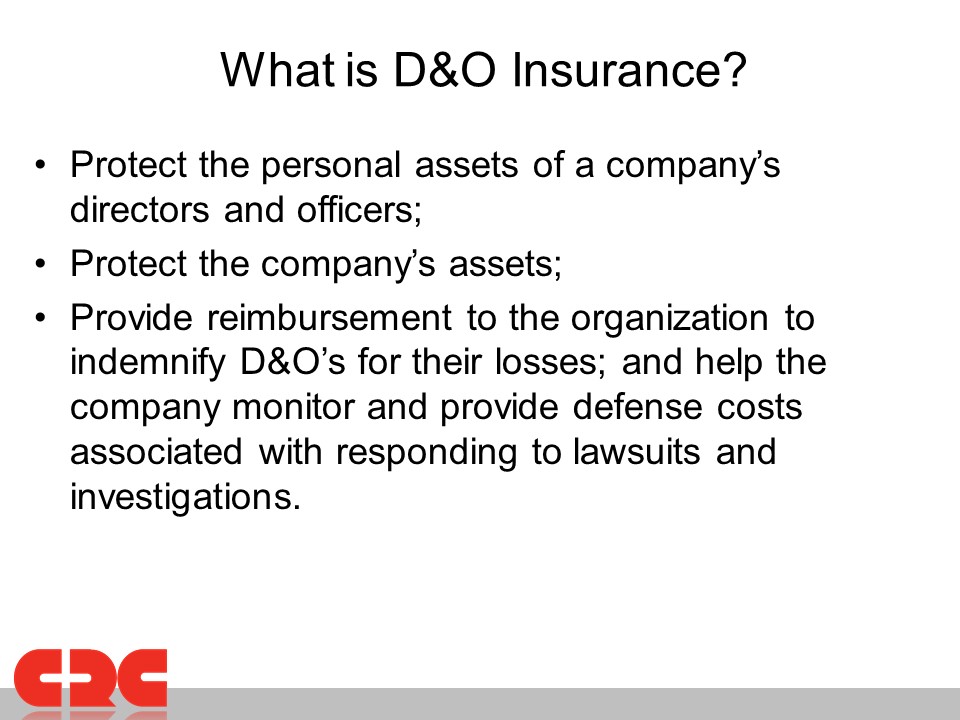 What is D&O Insurance?

• Protect the personal assets of a company’s directors and officers;
• Protect the company’s assets;
• Provide reimbursement to the organization to indemnify D&O’s for their losses; and help the company monitor and provide defense costs associated with responding to lawsuits and investigations.

CRC